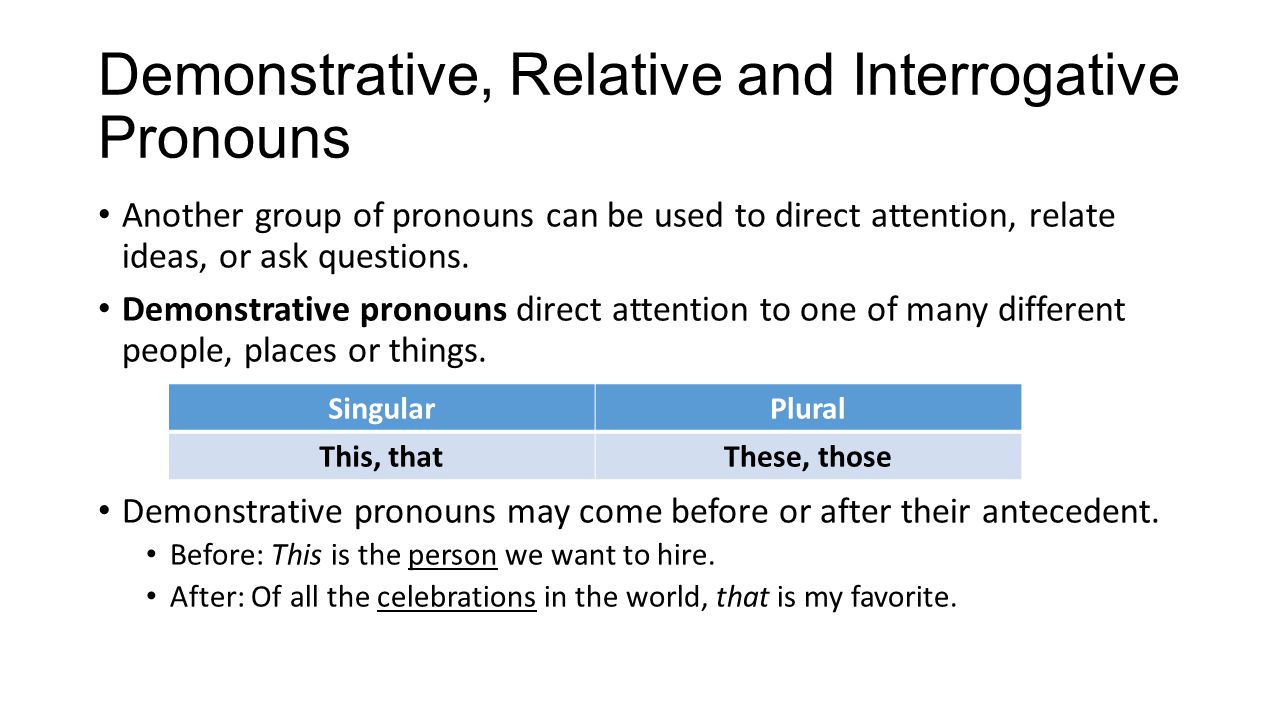 Demonstrative, Relative and Interrogative Pronouns

• Another group of pronouns can be used to direct attention, relate ideas, or ask questions.

• Demonstrative pronouns direct attention to one of many different people, places or things.

| Singular | Plural |
|---|---|
| This, that | These, those |

• Demonstrative pronouns may come before or after their antecedent.
  • Before: This is the person we want to hire.
  • After: Of all the celebrations in the world, that is my favorite.